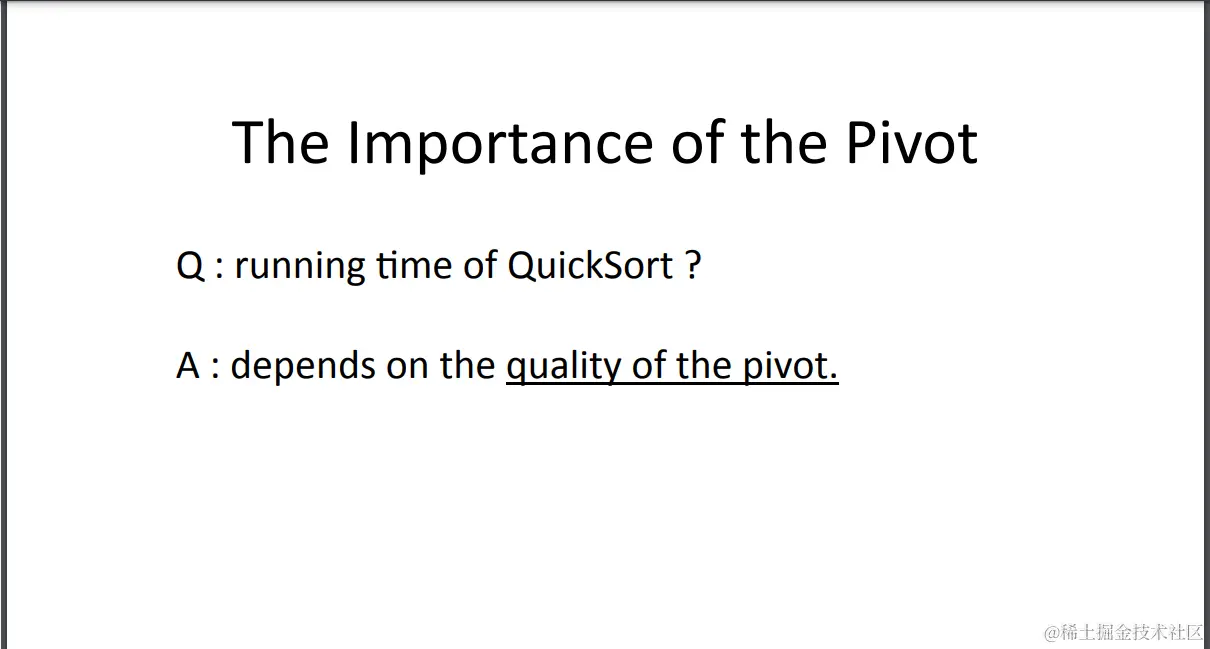 The Importance of the Pivot

Q : running time of QuickSort ?

A : depends on the quality of the pivot.

@稀土掘金技术社区